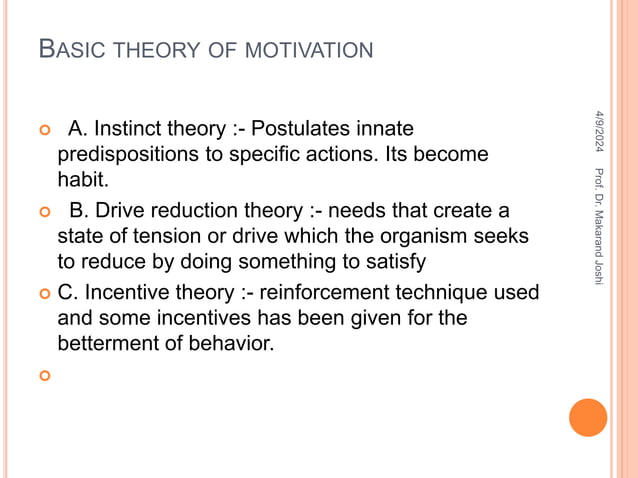 BASIC THEORY OF MOTIVATION

A. Instinct theory :- Postulates innate predispositions to specific actions. Its become habit.

B. Drive reduction theory :- needs that create a state of tension or drive which the organism seeks to reduce by doing something to satisfy

C. Incentive theory :- reinforcement technique used and some incentives has been given for the betterment of behavior.

4/9/2024

Prof. Dr. Makarand Joshi